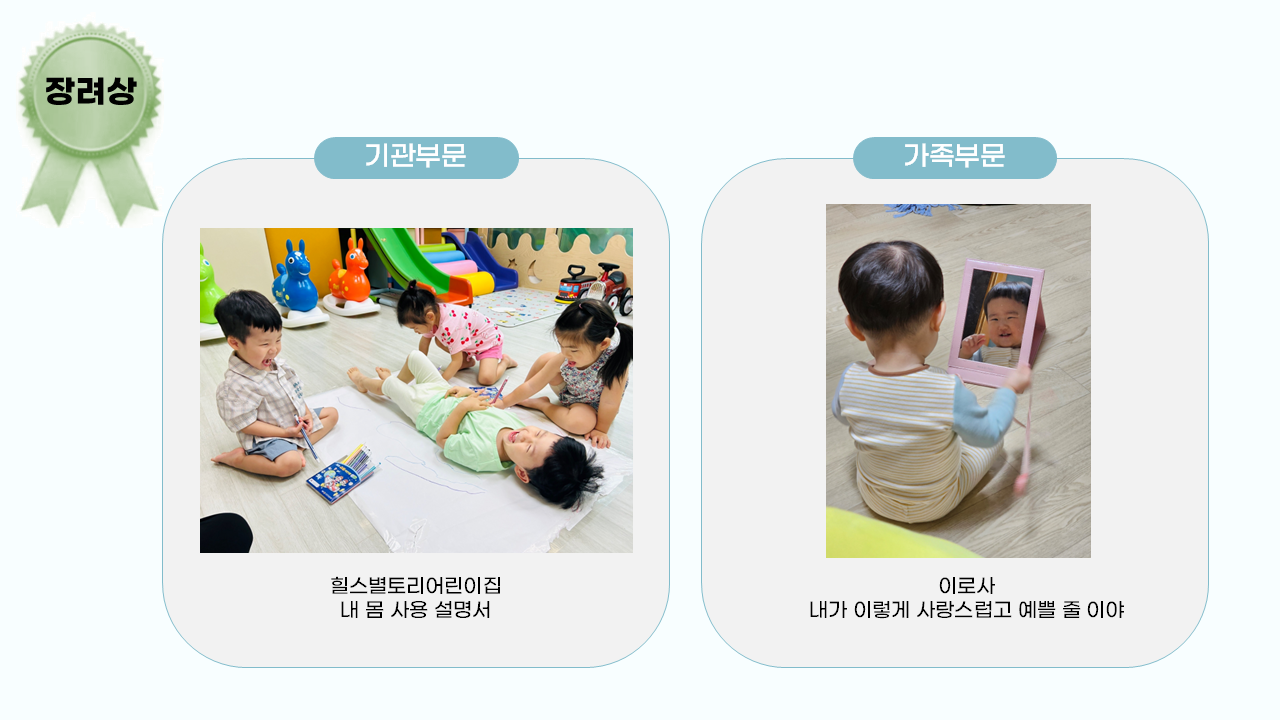 장려상

기관부문

힐스별토리어린이집
내 몸 사용 설명서

가족부문

이로사
내가 이렇게 사랑스럽고 예쁠 줄 이야